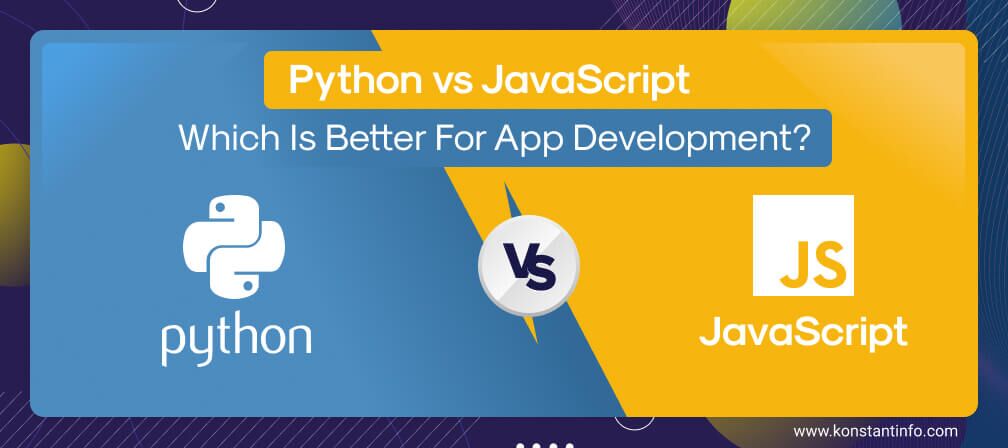 Python vs JavaScript
Which Is Better For App Development?

python

VS

JS

JavaScript

www.konstantinfo.com